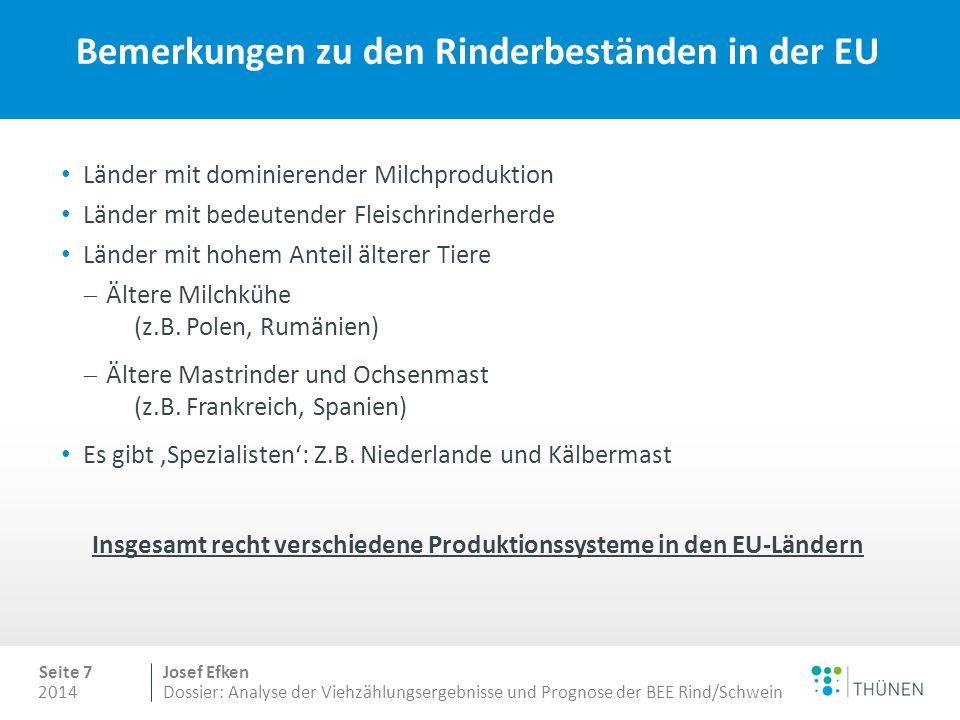 Bemerkungen zu den Rinderbeständen in der EU

• Länder mit dominierender Milchproduktion
• Länder mit bedeutender Fleischrinderherde
• Länder mit hohem Anteil älterer Tiere
– Ältere Milchkühe
(z.B. Polen, Rumänien)
– Ältere Mastrinder und Ochsenmast
(z.B. Frankreich, Spanien)
• Es gibt ‚Spezialisten‘: Z.B. Niederlande und Kälbermast

Insgesamt recht verschiedene Produktionssysteme in den EU-Ländern

Seite 7
2014
Josef Efken
Dossier: Analyse der Viehzählungsergebnisse und Prognose der BEE Rind/Schwein
THÜNEN